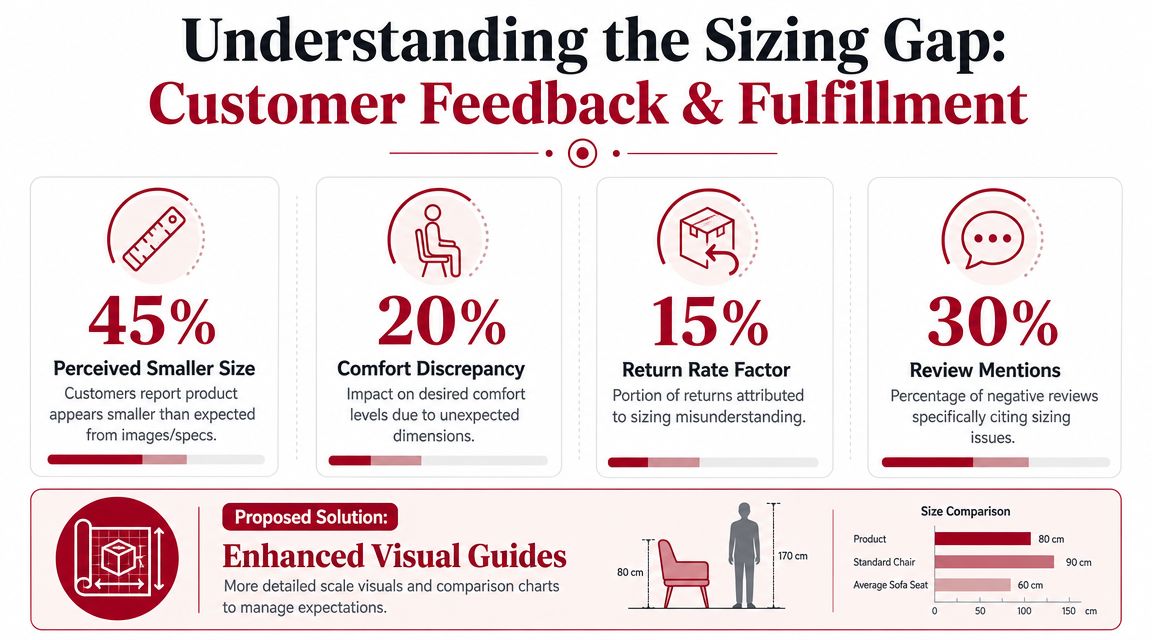 Understanding the Sizing Gap:
Customer Feedback & Fulfillment

45%
Perceived Smaller Size
Customers report product appears smaller than expected from images/specs.

20%
Comfort Discrepancy
Impact on desired comfort levels due to unexpected dimensions.

15%
Return Rate Factor
Portion of returns attributed to sizing misunderstanding.

30%
Review Mentions
Percentage of negative reviews specifically citing sizing issues.

Proposed Solution:
Enhanced Visual Guides
More detailed scale visuals and comparison charts to manage expectations.

80 cm
170 cm

Size Comparison
Product 80 cm
Standard Chair 90 cm
Average Sofa Seat 60 cm
0 50 100 150 cm